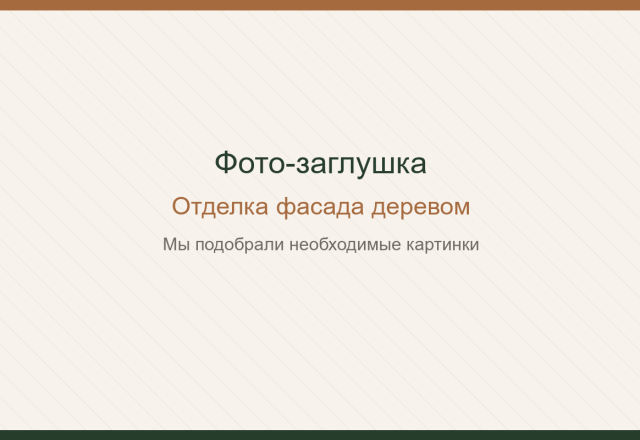 Фото-заглушка

Отделка фасада деревом

Мы подобрали необходимые картинки